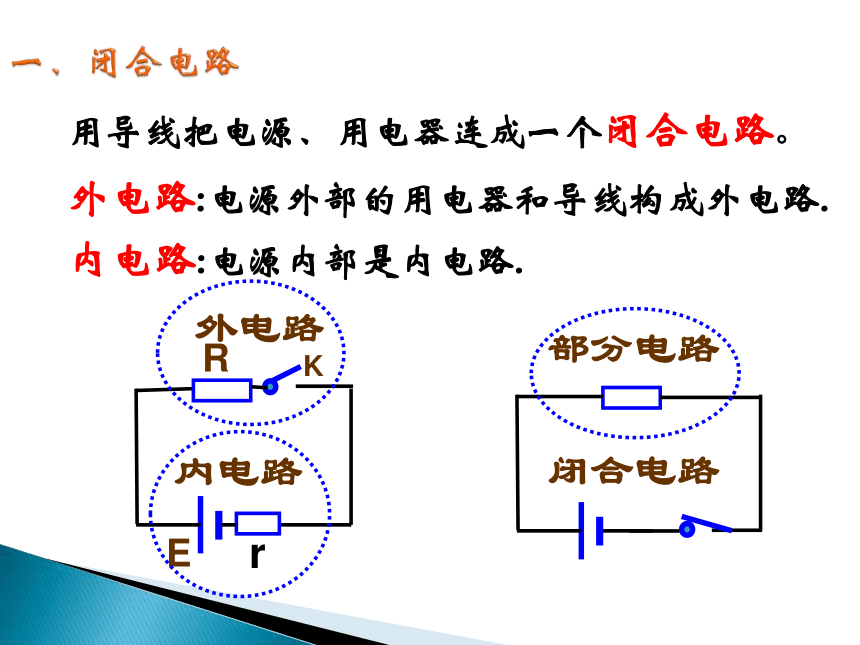 一、闭合电路

用导线把电源、用电器连成一个闭合电路。

外电路:电源外部的用电器和导线构成外电路.

内电路:电源内部是内电路.

外电路
R
K
内电路
E
r

部分电路
闭合电路